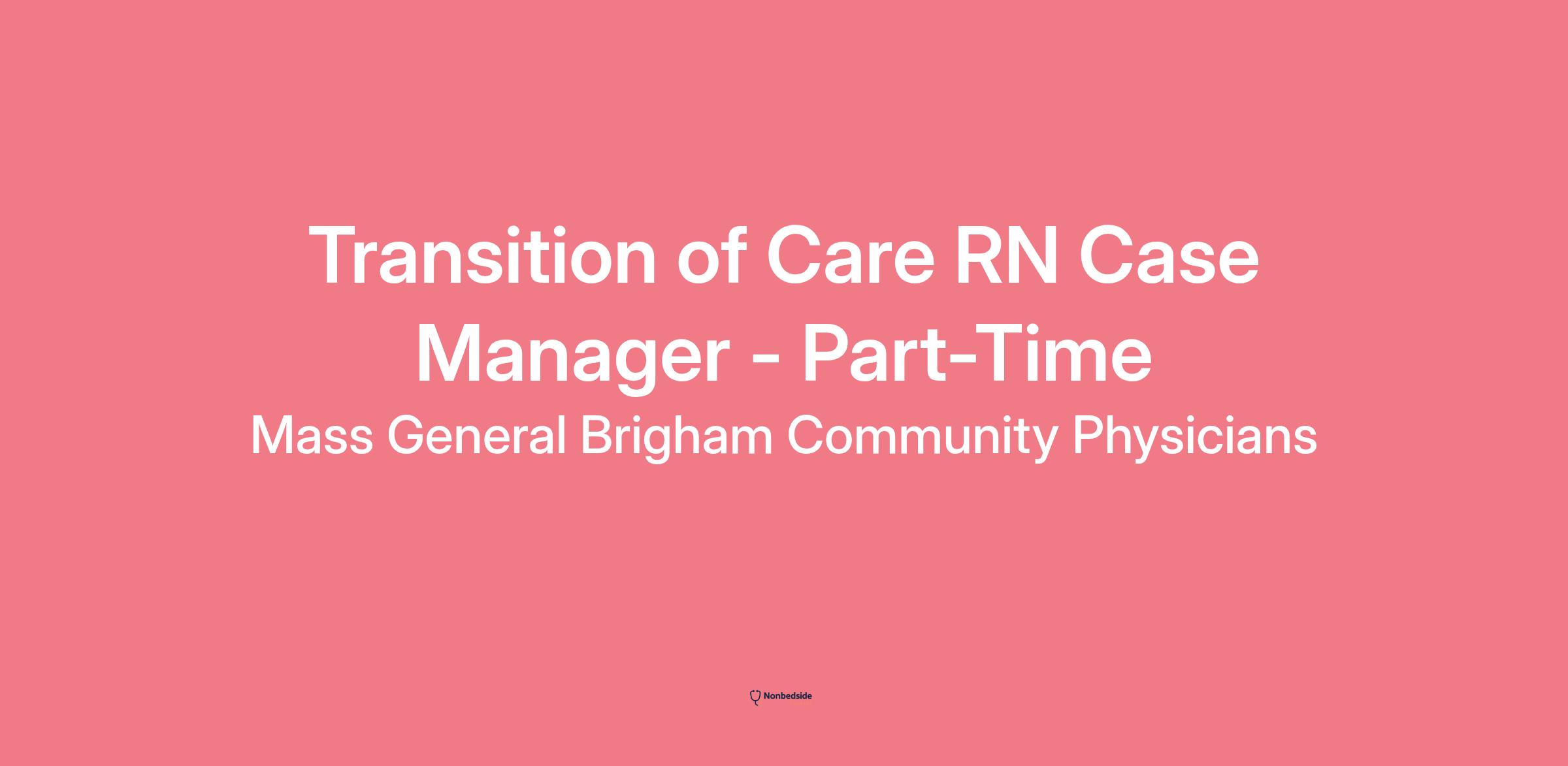 Transition of Care RN Case Manager - Part-Time

Mass General Brigham Community Physicians

Nonbedside